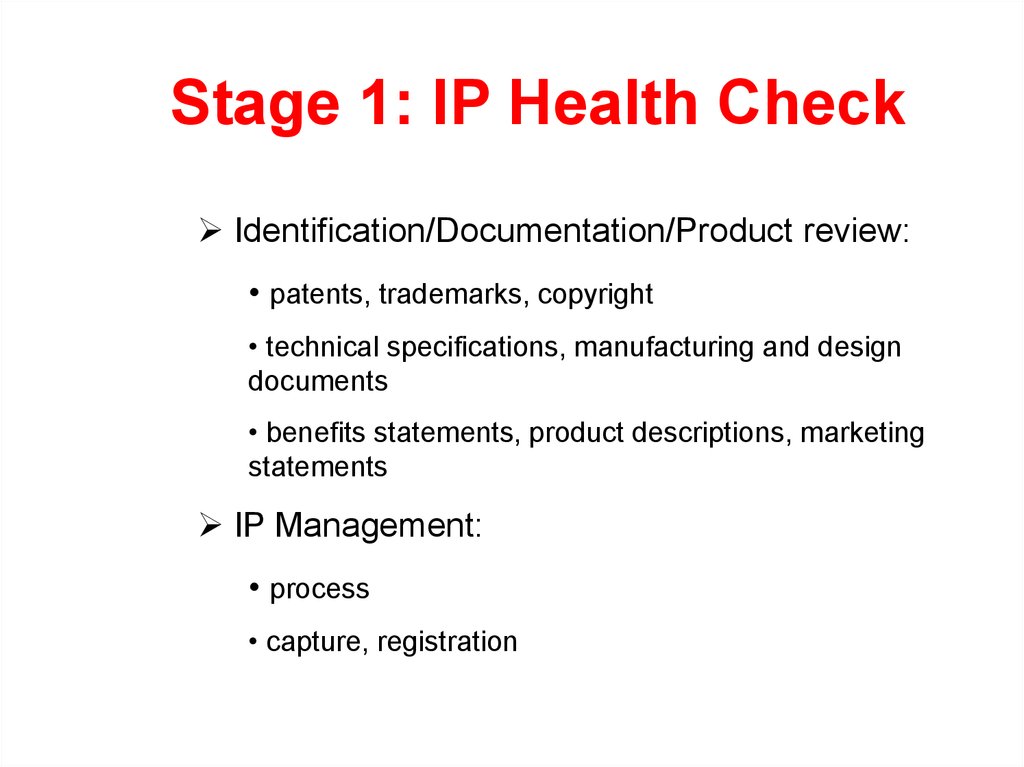 Stage 1: IP Health Check

➢ Identification/Documentation/Product review:

• patents, trademarks, copyright

• technical specifications, manufacturing and design documents

• benefits statements, product descriptions, marketing statements

➢ IP Management:

• process

• capture, registration